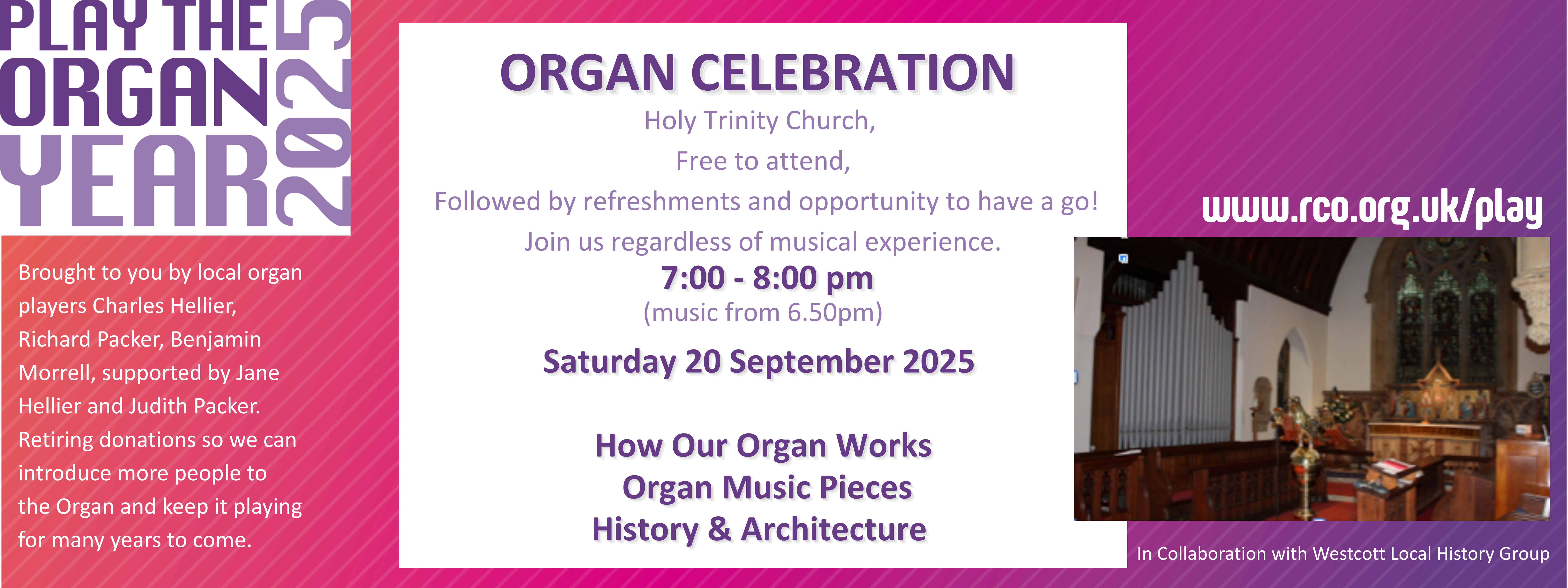 PLAY THE ORGAN YEAR 2025

Brought to you by local organ players Charles Hellier, Richard Packer, Benjamin Morrell, supported by Jane Hellier and Judith Packer. Retiring donations so we can introduce more people to the Organ and keep it playing for many years to come.

ORGAN CELEBRATION

Holy Trinity Church,

Free to attend,

Followed by refreshments and opportunity to have a go!

Join us regardless of musical experience.

7:00 - 8:00 pm

(music from 6.50pm)

Saturday 20 September 2025

How Our Organ Works

Organ Music Pieces

History & Architecture

www.rco.org.uk/play

In Collaboration with Westcott Local History Group